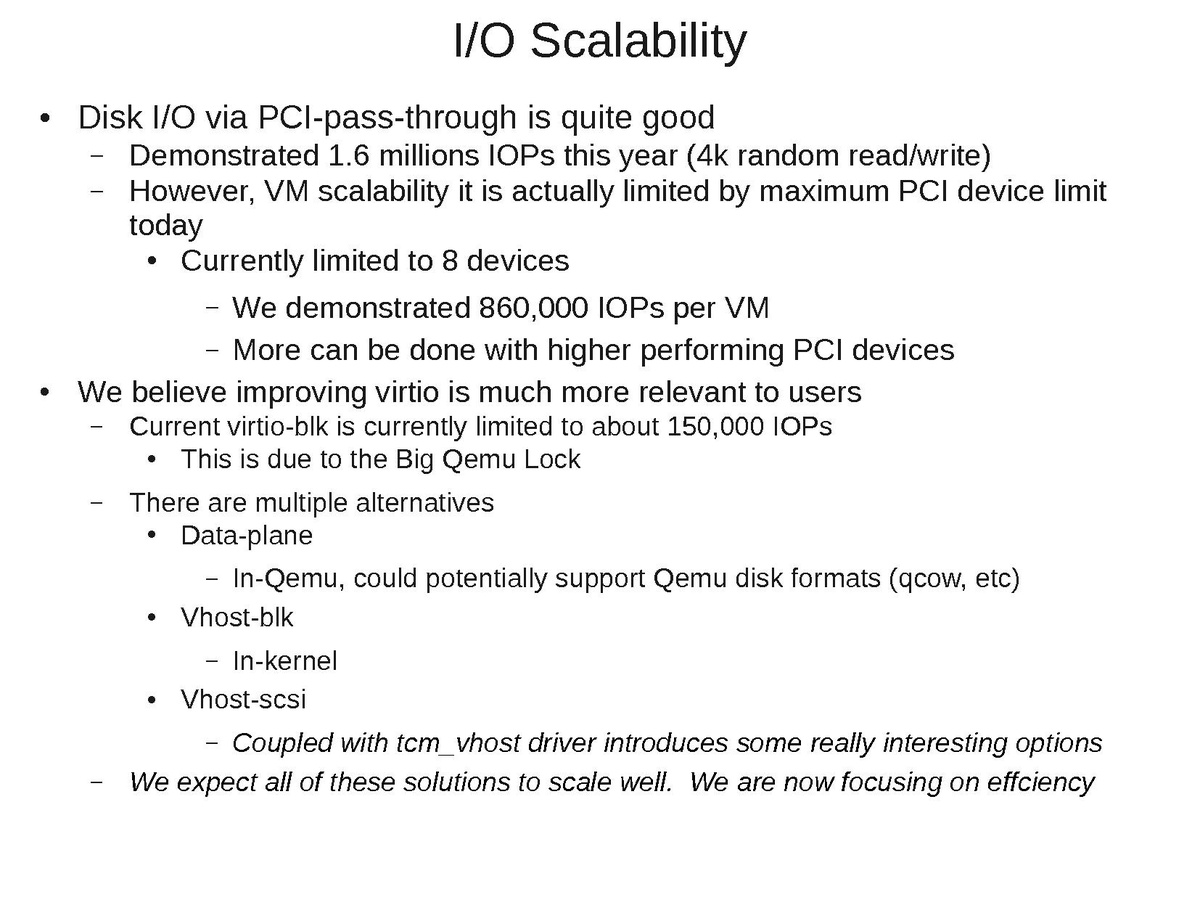 I/O Scalability

• Disk I/O via PCI-pass-through is quite good
 – Demonstrated 1.6 millions IOPs this year (4k random read/write)
 – However, VM scalability it is actually limited by maximum PCI device limit today
  • Currently limited to 8 devices
   – We demonstrated 860,000 IOPs per VM
   – More can be done with higher performing PCI devices
• We believe improving virtio is much more relevant to users
 – Current virtio-blk is currently limited to about 150,000 IOPs
  • This is due to the Big Qemu Lock
 – There are multiple alternatives
  • Data-plane
   – In-Qemu, could potentially support Qemu disk formats (qcow, etc)
  • Vhost-blk
   – In-kernel
  • Vhost-scsi
   – Coupled with tcm_vhost driver introduces some really interesting options
 – We expect all of these solutions to scale well. We are now focusing on effciency